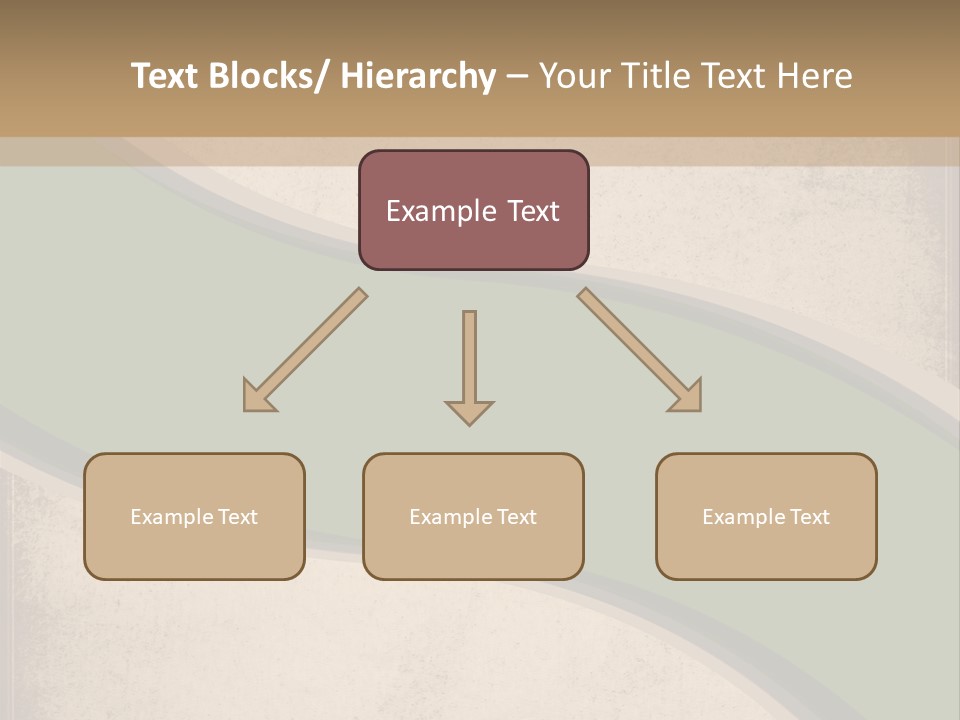 Text Blocks/ Hierarchy – Your Title Text Here

Example Text

Example Text

Example Text

Example Text